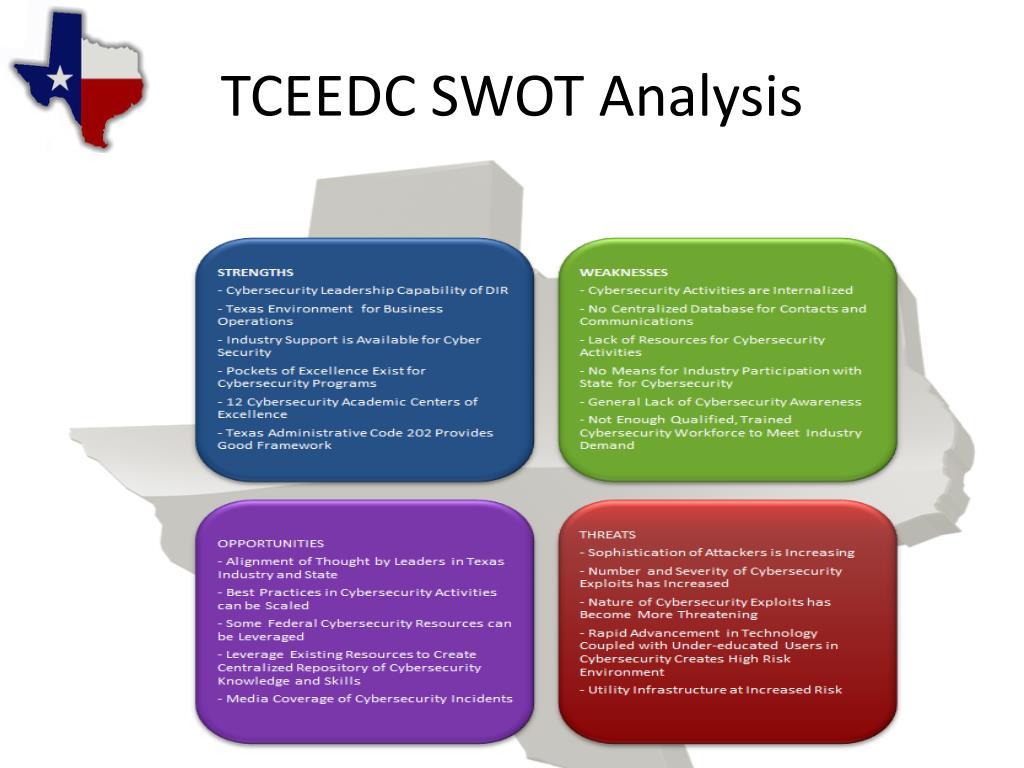 TCEEDC SWOT Analysis

STRENGTHS
- Cybersecurity Leadership Capability of DIR
- Texas Environment for Business Operations
- Industry Support is Available for Cyber Security
- Pockets of Excellence Exist for Cybersecurity Programs
- 12 Cybersecurity Academic Centers of Excellence
- Texas Administrative Code 202 Provides Good Framework

WEAKNESSES
- Cybersecurity Activities are Internalized
- No Centralized Database for Contacts and Communications
- Lack of Resources for Cybersecurity Activities
- No Means for Industry Participation with State for Cybersecurity
- General Lack of Cybersecurity Awareness
- Not Enough Qualified, Trained Cybersecurity Workforce to Meet Industry Demand

OPPORTUNITIES
- Alignment of Thought by Leaders in Texas Industry and State
- Best Practices in Cybersecurity Activities can be Scaled
- Some Federal Cybersecurity Resources can be Leveraged
- Leverage Existing Resources to Create Centralized Repository of Cybersecurity Knowledge and Skills
- Media Coverage of Cybersecurity Incidents

THREATS
- Sophistication of Attackers is Increasing
- Number and Severity of Cybersecurity Exploits has Increased
- Nature of Cybersecurity Exploits has Become More Threatening
- Rapid Advancement in Technology Coupled with Under-educated Users in Cybersecurity Creates High Risk Environment
- Utility Infrastructure at Increased Risk